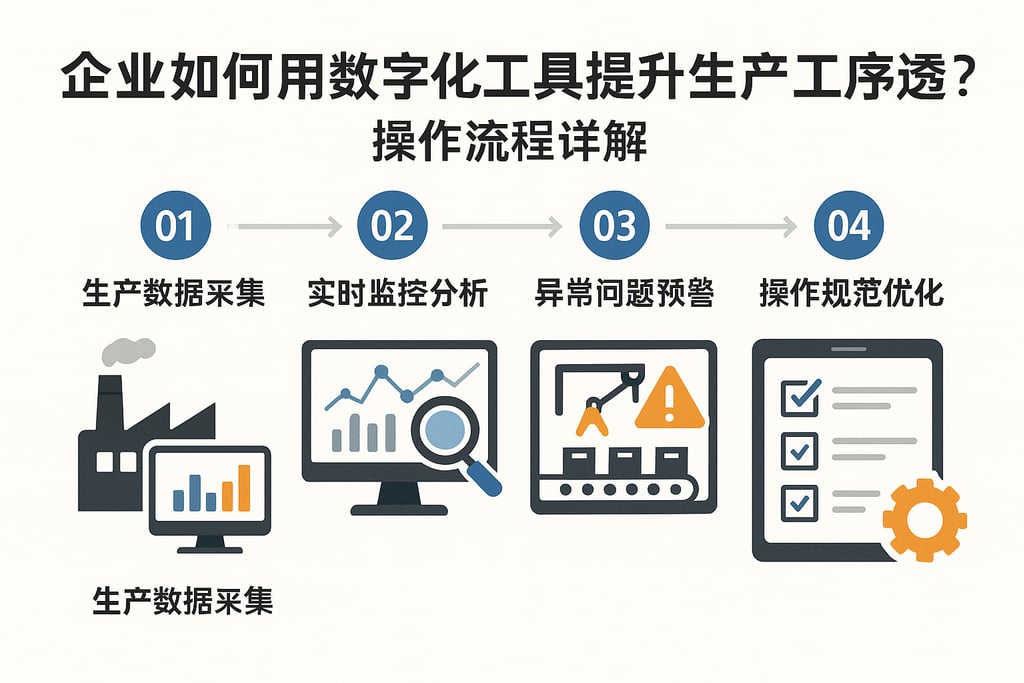 企业如何用数字化工具提升生产工序透？
操作流程详解

01
生产数据采集

02
实时监控分析

03
异常问题预警

04
操作规范优化

生产数据采集